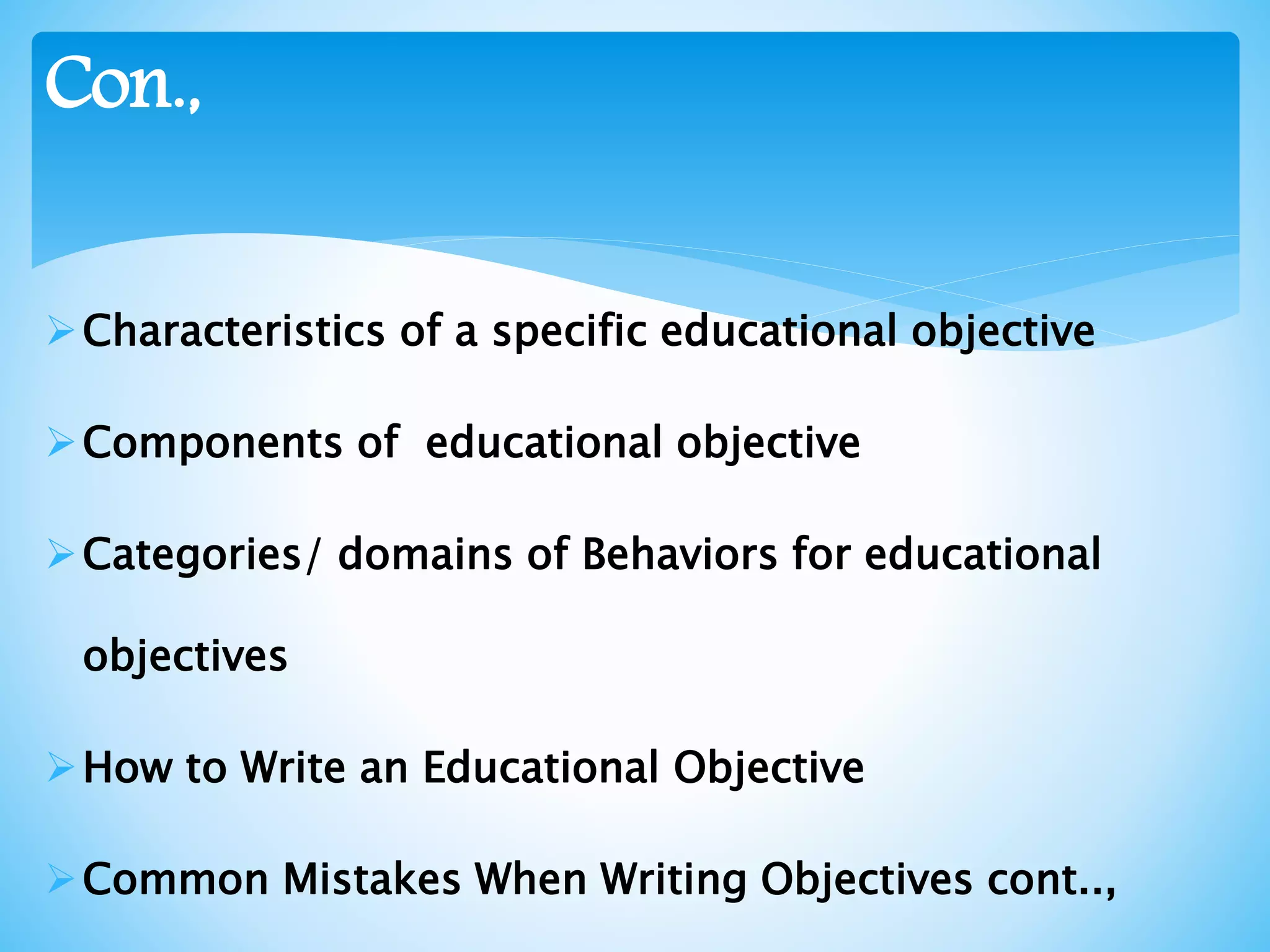 Con.,

➢ Characteristics of a specific educational objective

➢ Components of educational objective

➢ Categories/ domains of Behaviors for educational objectives

➢ How to Write an Educational Objective

➢ Common Mistakes When Writing Objectives cont..,